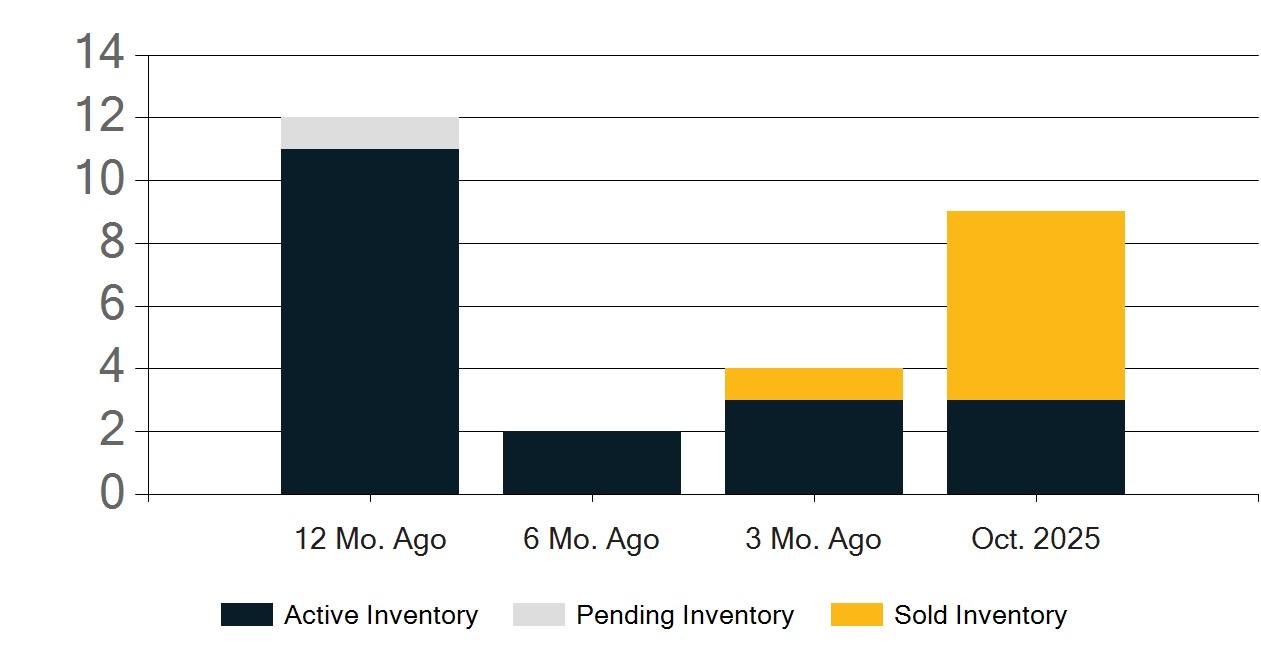 14
12
10
8
6
4
2
0

12 Mo. Ago
6 Mo. Ago
3 Mo. Ago
Oct. 2025

Active Inventory
Pending Inventory
Sold Inventory